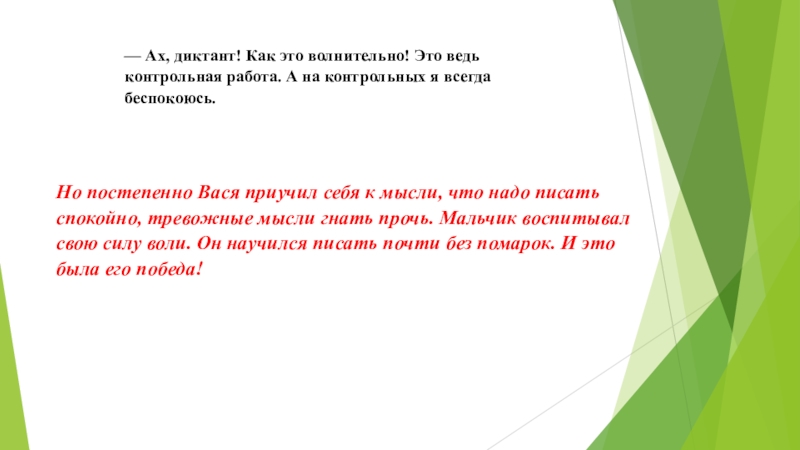 — Ах, диктант! Как это волнительно! Это ведь контрольная работа. А на контрольных я всегда беспокоюсь.

Но постепенно Вася приучил себя к мысли, что надо писать спокойно, тревожные мысли гнать прочь. Мальчик воспитывал свою силу воли. Он научился писать почти без помарок. И это была его победа!